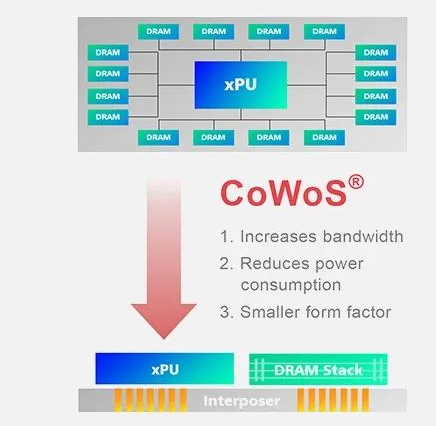 DRAM DRAM DRAM DRAM

DRAM
DRAM
DRAM
DRAM

xPU

DRAM
DRAM
DRAM
DRAM

DRAM DRAM DRAM DRAM

CoWoS®

1. Increases bandwidth
2. Reduces power consumption
3. Smaller form factor

xPU
DRAM Stack
Interposer